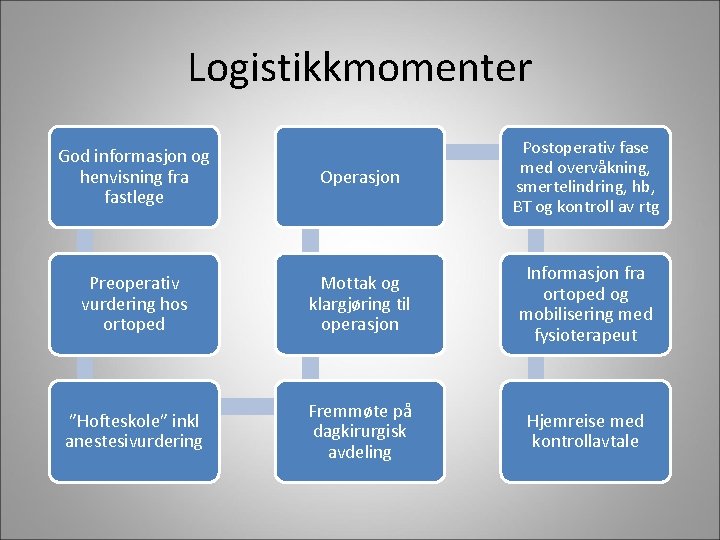 Logistikkmomenter

God informasjon og henvisning fra fastlege

Preoperativ vurdering hos ortoped

"Hofteskole" inkl anestesivurdering

Fremmøte på dagkirurgisk avdeling

Mottak og klargjøring til operasjon

Operasjon

Postoperativ fase med overvåkning, smertelindring, hb, BT og kontroll av rtg

Informasjon fra ortoped og mobilisering med fysioterapeut

Hjemreise med kontrollavtale